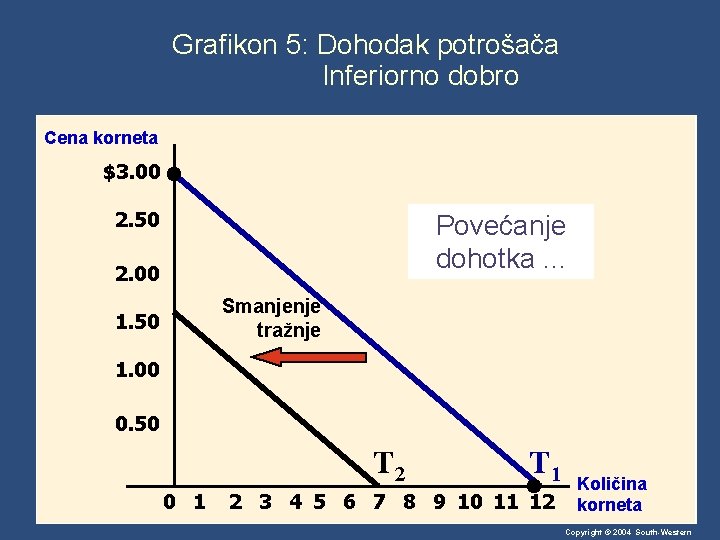 Grafikon 5: Dohodak potrošača
Inferiorno dobro

Cena korneta

$3.00
2.50
2.00
1.50
1.00
0.50

Povećanje dohotka ...

Smanjenje tražnje

$T_2$

$T_1$

0 1 2 3 4 5 6 7 8 9 10 11 12

Količina korneta

Copyright © 2004 South-Western